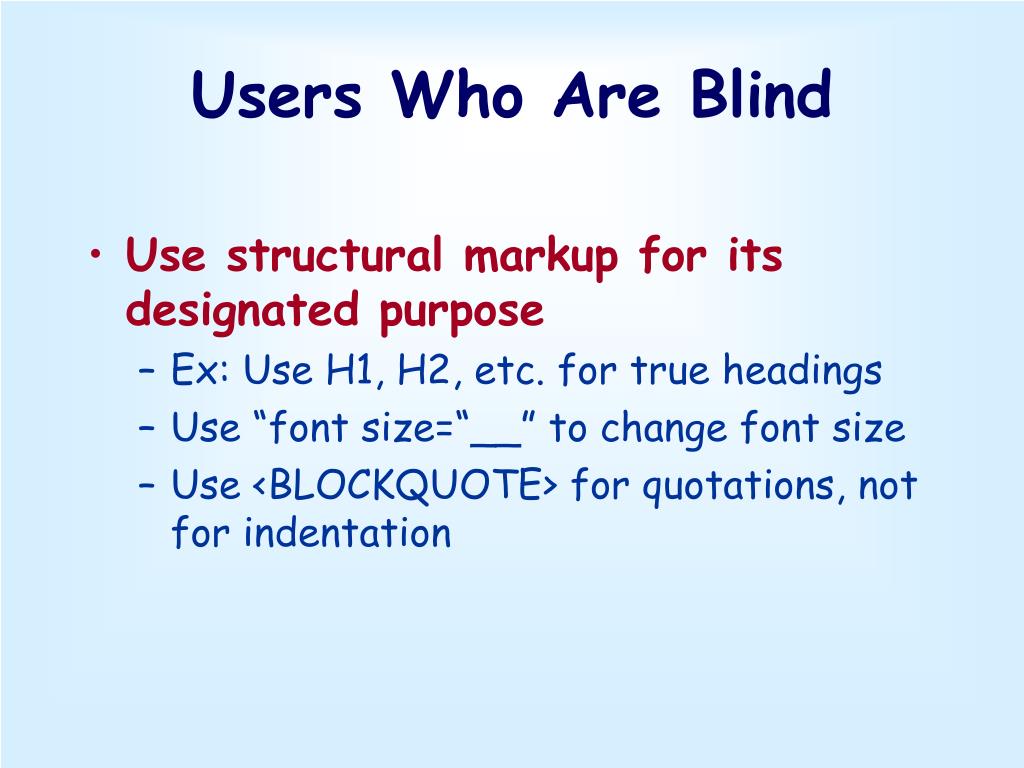 Users Who Are Blind

• Use structural markup for its designated purpose
– Ex: Use H1, H2, etc. for true headings
– Use “font size=“__” to change font size
– Use <BLOCKQUOTE> for quotations, not for indentation